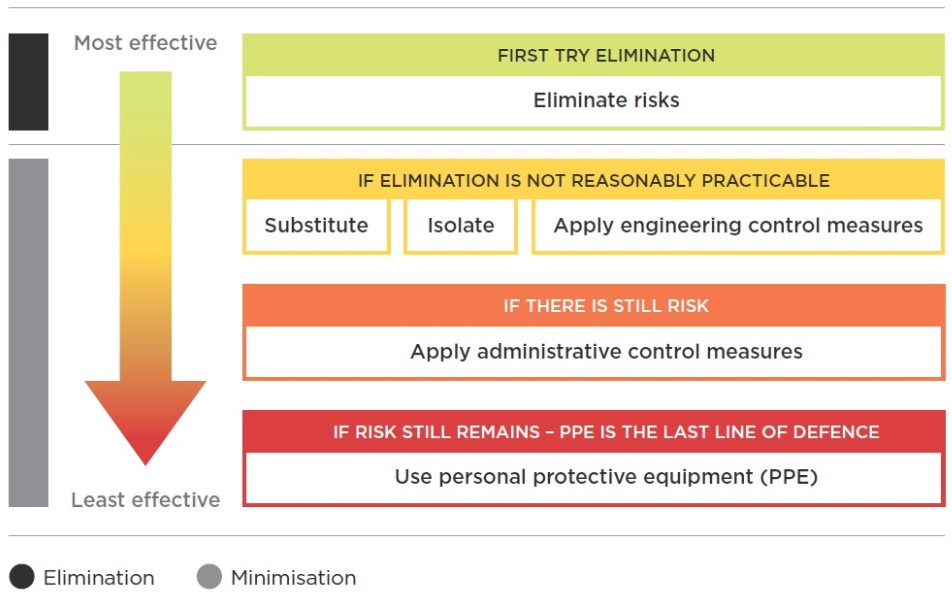 Most effective

FIRST TRY ELIMINATION

Eliminate risks

IF ELIMINATION IS NOT REASONABLY PRACTICABLE

Substitute

Isolate

Apply engineering control measures

IF THERE IS STILL RISK

Apply administrative control measures

IF RISK STILL REMAINS – PPE IS THE LAST LINE OF DEFENCE

Use personal protective equipment (PPE)

Least effective

Elimination

Minimisation